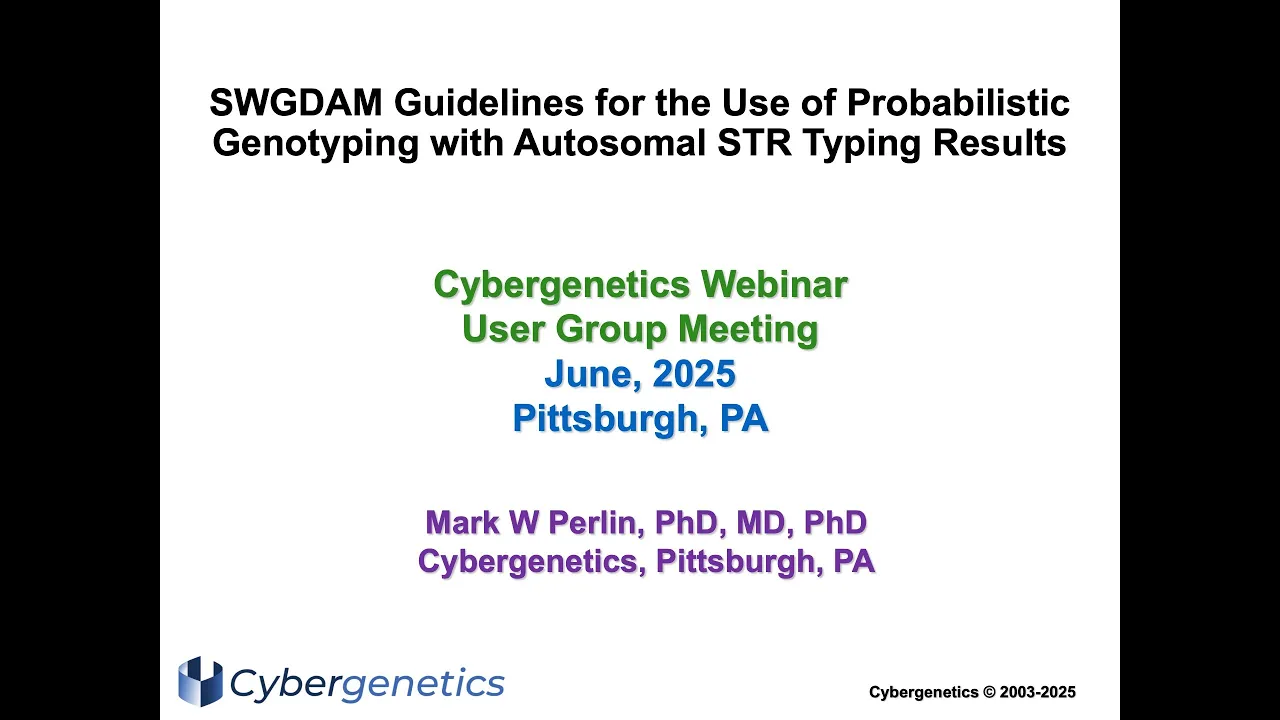 SWGDAM Guidelines for the Use of Probabilistic Genotyping with Autosomal STR Typing Results

Cybergenetics Webinar
User Group Meeting
June, 2025
Pittsburgh, PA

Mark W Perlin, PhD, MD, PhD
Cybergenetics, Pittsburgh, PA

Cybergenetics

Cybergenetics © 2003-2025